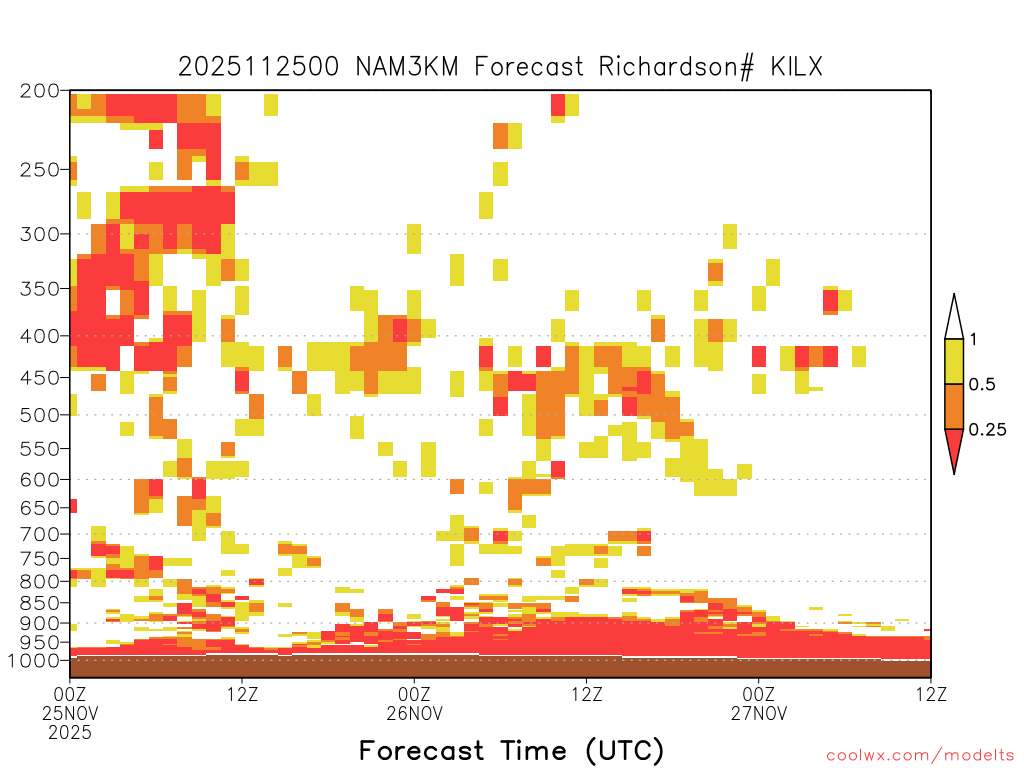 2025112500 NAM3KM Forecast Richardson# KILX

200
250
300
350
400
450
500
550
600
650
700
750
800
850
900
950
1000

1
0.5
0.25

00Z
25NOV
2025
12Z
00Z
26NOV
12Z
00Z
27NOV
12Z

Forecast Time (UTC)

coolwx.com/modelts